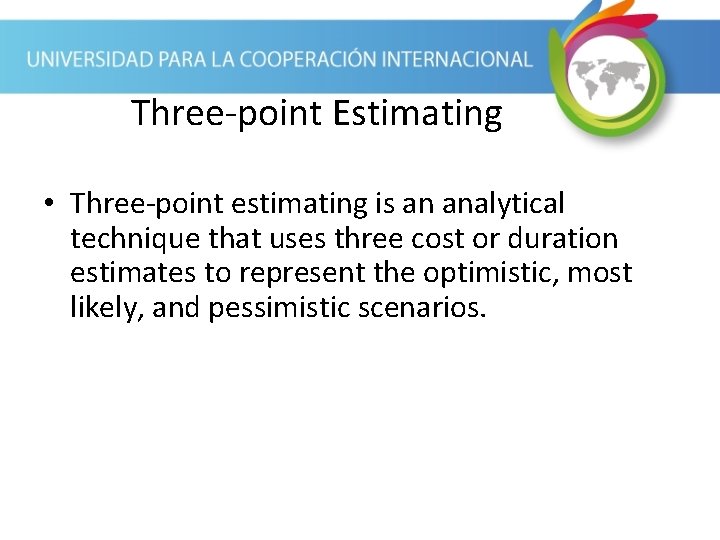 UNIVERSIDAD PARA LA COOPERACIÓN INTERNACIONAL

Three-point Estimating

• Three-point estimating is an analytical technique that uses three cost or duration estimates to represent the optimistic, most likely, and pessimistic scenarios.